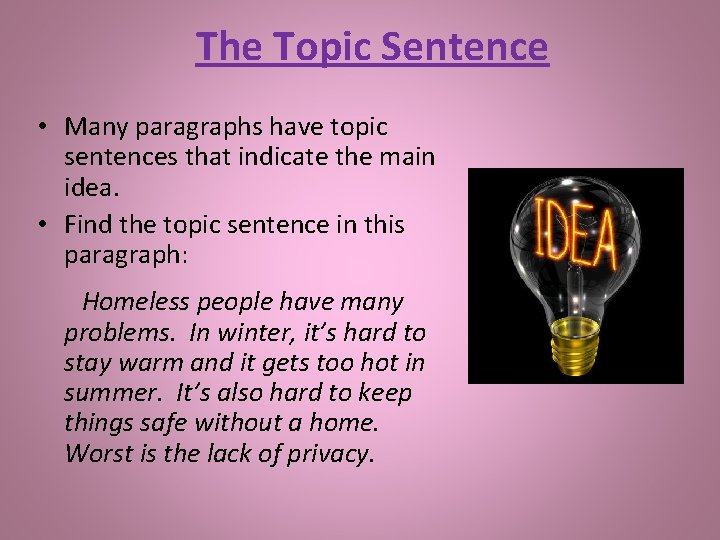 The Topic Sentence

• Many paragraphs have topic sentences that indicate the main idea.
• Find the topic sentence in this paragraph:

Homeless people have many problems. In winter, it's hard to stay warm and it gets too hot in summer. It's also hard to keep things safe without a home. Worst is the lack of privacy.

IDEA